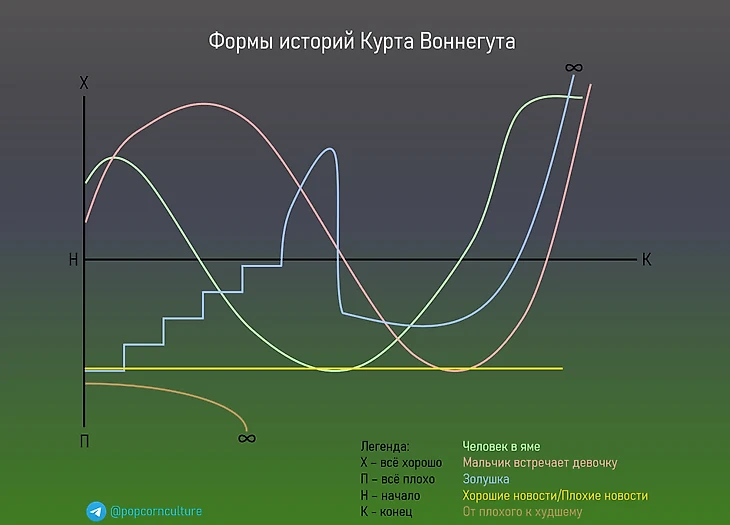 Формы историй Курта Воннегута

Х

∞

Н

К

П

∞

Легенда:
Х – всё хорошо
П – всё плохо
Н – начало
К – конец

Человек в яме
Мальчик встречает девочку
Золушка
Хорошие новости/Плохие новости
От плохого к худшему

@popcornculture